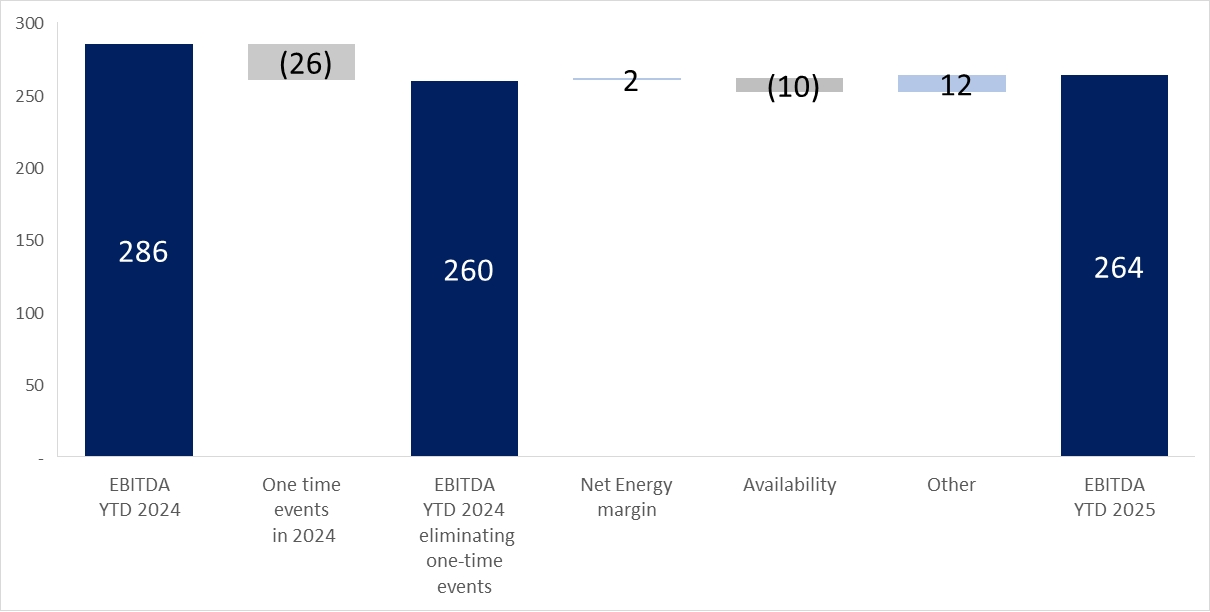 300
250
200
150
100
50
-

286
(26)
260
2
(10)
12
264

EBITDA YTD 2024
One time events in 2024
EBITDA YTD 2024 eliminating one-time events
Net Energy margin
Availability
Other
EBITDA YTD 2025